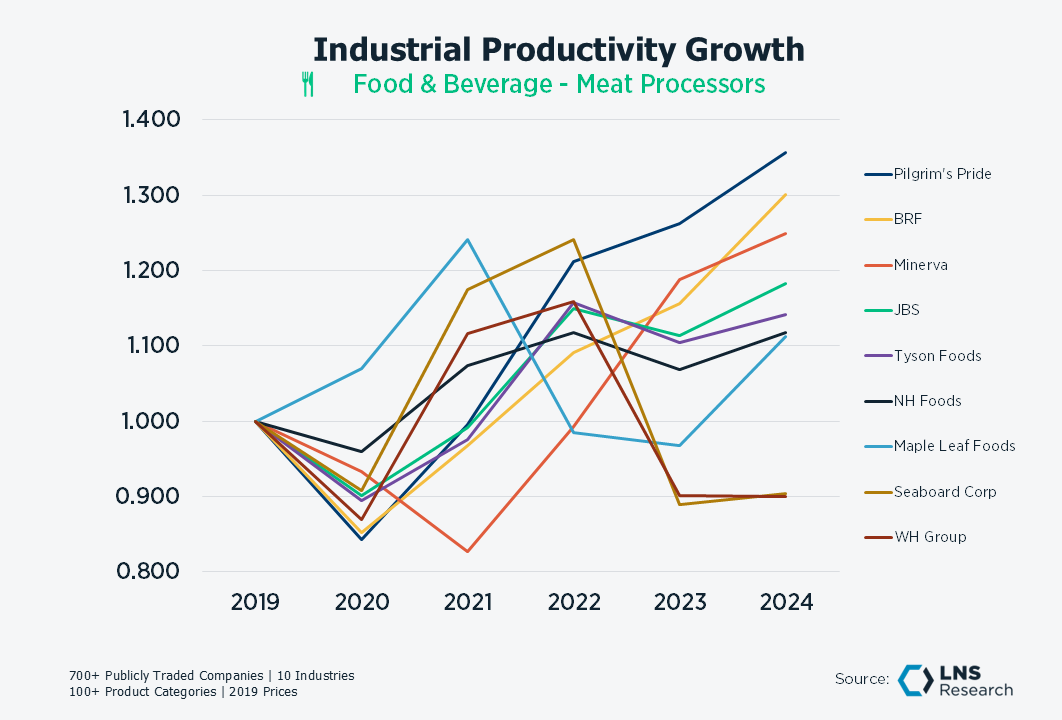 Industrial Productivity Growth

Food & Beverage - Meat Processors

1.400
1.300
1.200
1.100
1.000
0.900
0.800

2019 2020 2021 2022 2023 2024

Pilgrim's Pride
BRF
Minerva
JBS
Tyson Foods
NH Foods
Maple Leaf Foods
Seaboard Corp
WH Group

700+ Publicly Traded Companies | 10 Industries
100+ Product Categories | 2019 Prices

Source: LNS Research